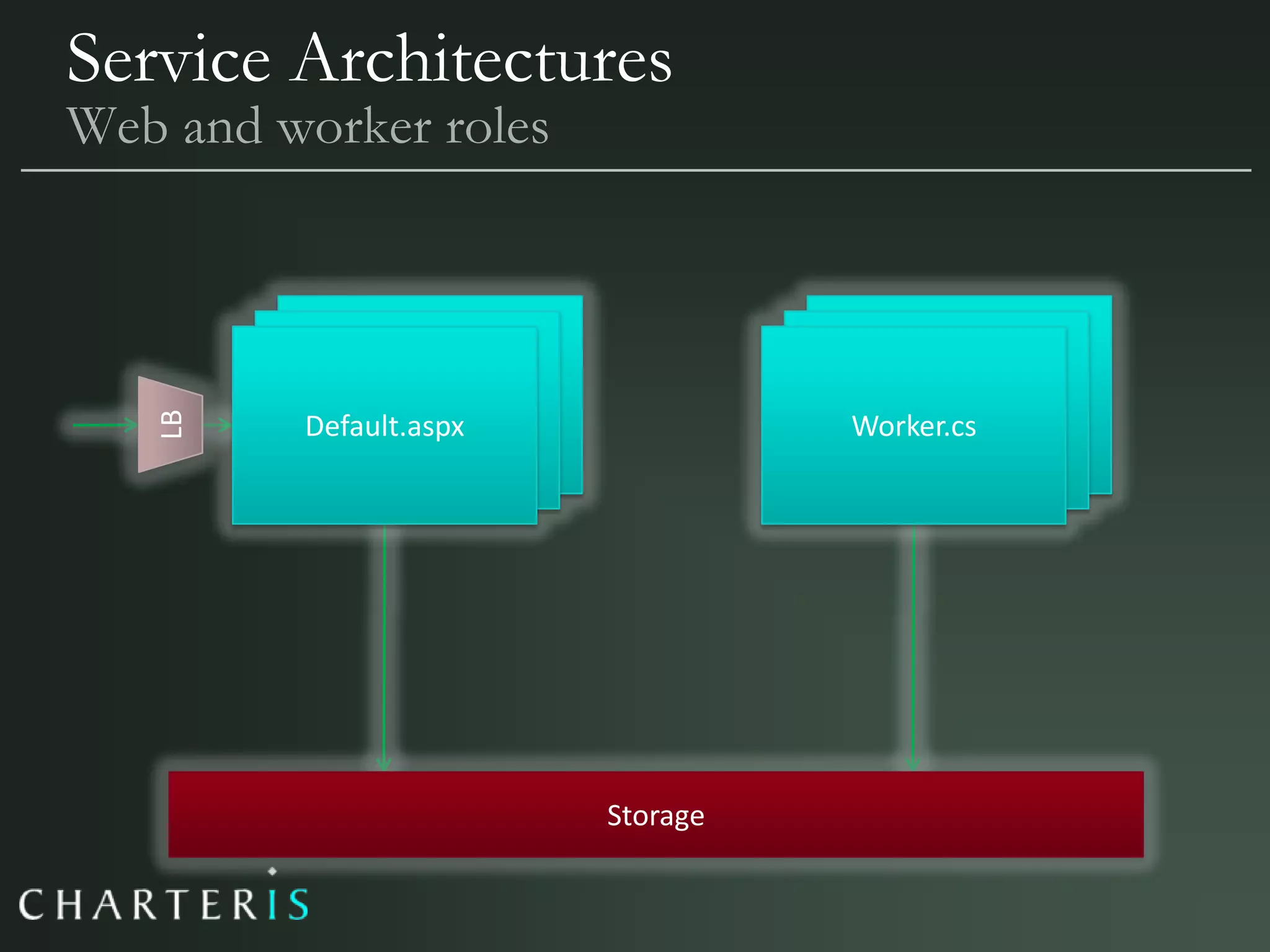 Service Architectures
Web and worker roles

LB

Default.aspx

Worker.cs

Storage

CHARTERIS